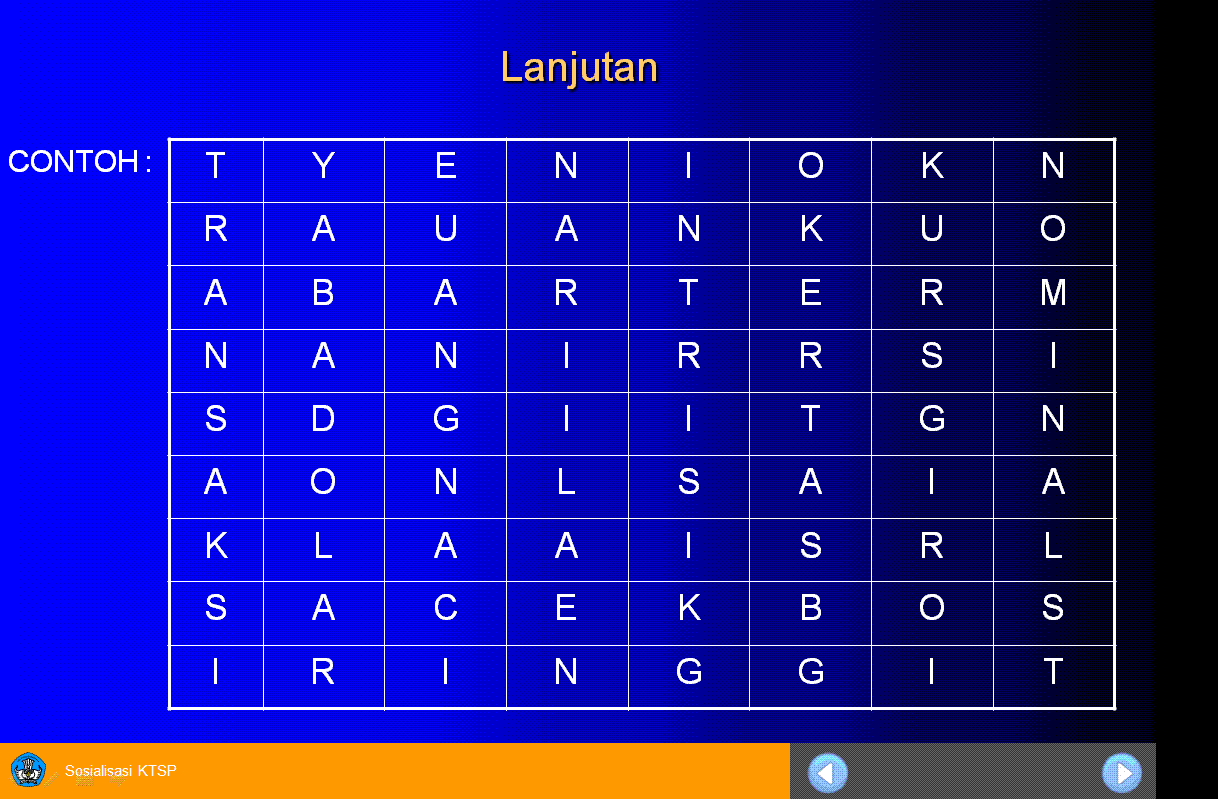 Lanjutan

CONTOH :

| T | Y | E | N | I | O | K | N |
|---|---|---|---|---|---|---|---|
| R | A | U | A | N | K | U | O |
| A | B | A | R | T | E | R | M |
| N | A | N | I | R | R | S | I |
| S | D | G | I | I | T | G | N |
| A | O | N | L | S | A | I | A |
| K | L | A | A | I | S | R | L |
| S | A | C | E | K | B | O | S |
| I | R | I | N | G | G | I | T |

Sosialisasi KTSP